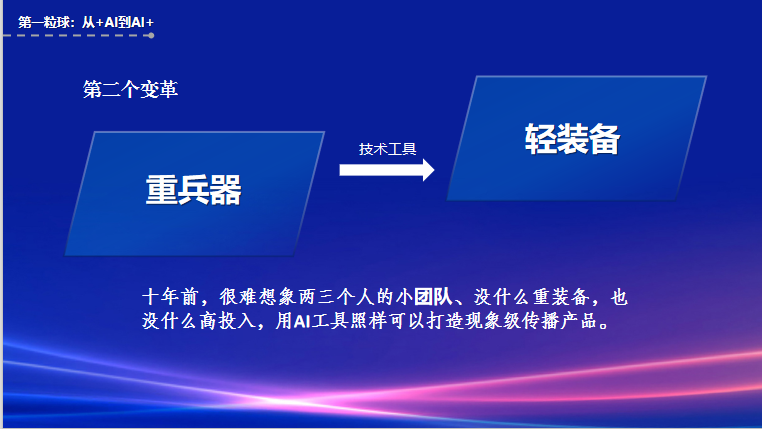 第一粒球：从+AI到AI+

第二个变革

重兵器

技术工具

轻装备

十年前，很难想象两三个人的小团队、没什么重装备，也没什么高投入，用AI工具照样可以打造现象级传播产品。